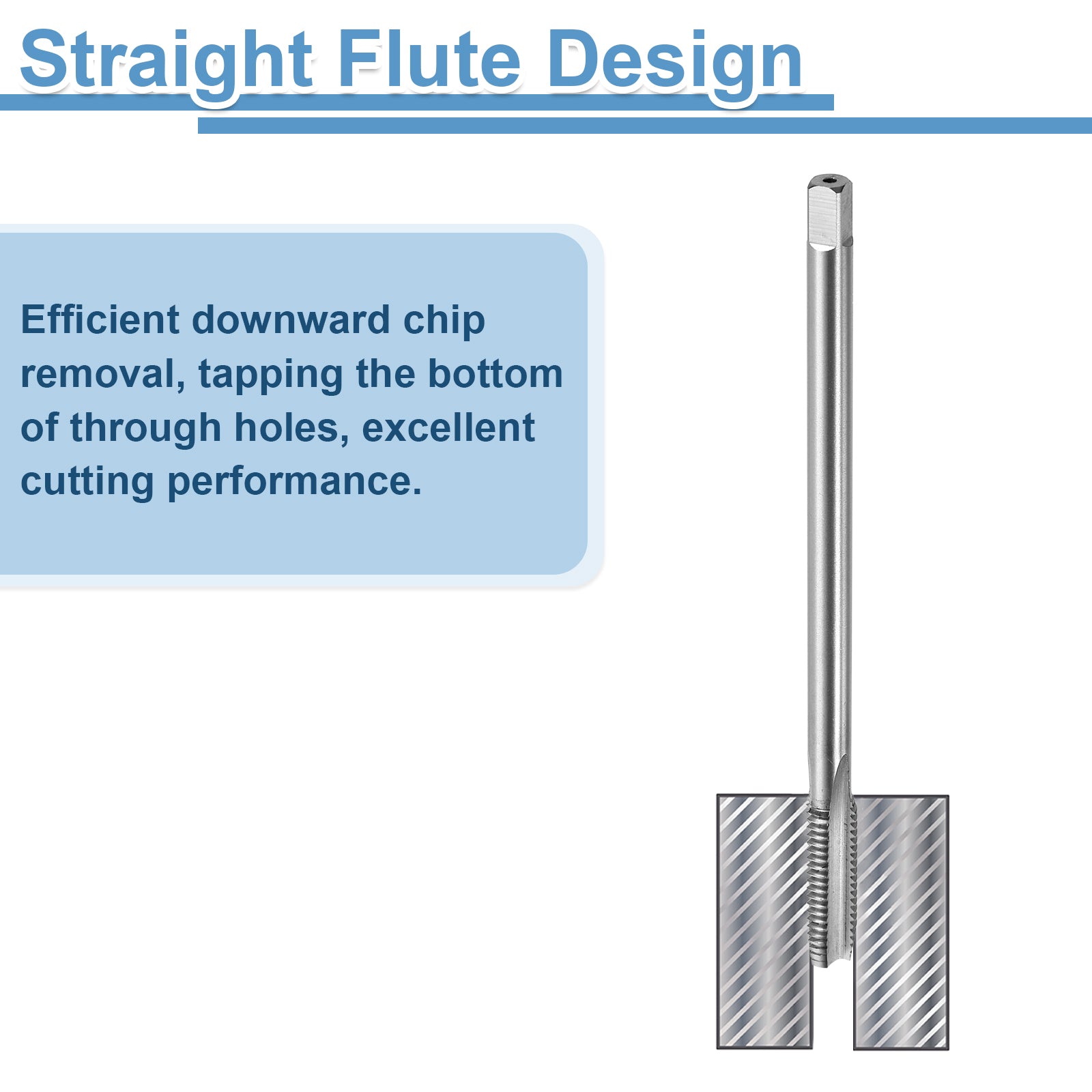 Straight Flute Design

Efficient downward chip removal, tapping the bottom of through holes, excellent cutting performance.